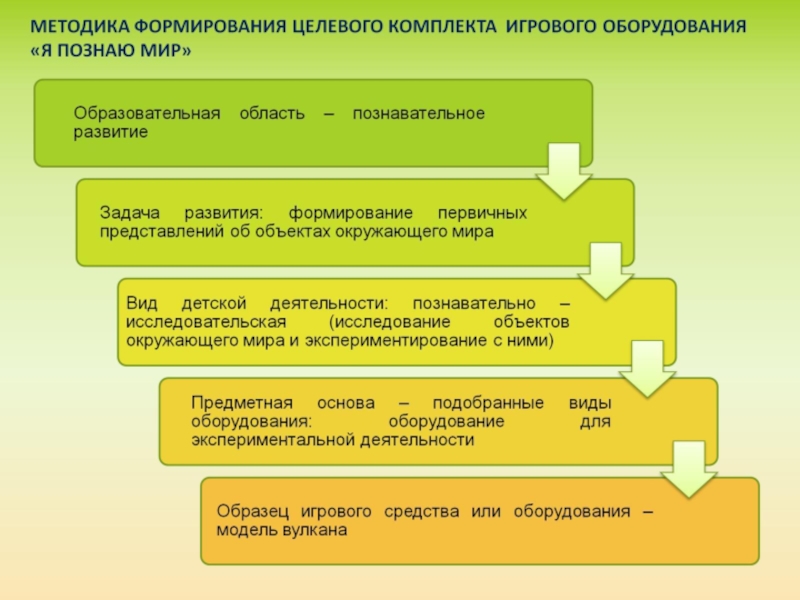 МЕТОДИКА ФОРМИРОВАНИЯ ЦЕЛЕВОГО КОМПЛЕКТА ИГРОВОГО ОБОРУДОВАНИЯ «Я ПОЗНАЮ МИР»

Образовательная область – познавательное развитие

Задача развития: формирование первичных представлений об объектах окружающего мира

Вид детской деятельности: познавательно – исследовательская (исследование объектов окружающего мира и экспериментирование с ними)

Предметная основа – подобранные виды оборудования: оборудование для экспериментальной деятельности

Образец игрового средства или оборудования – модель вулкана